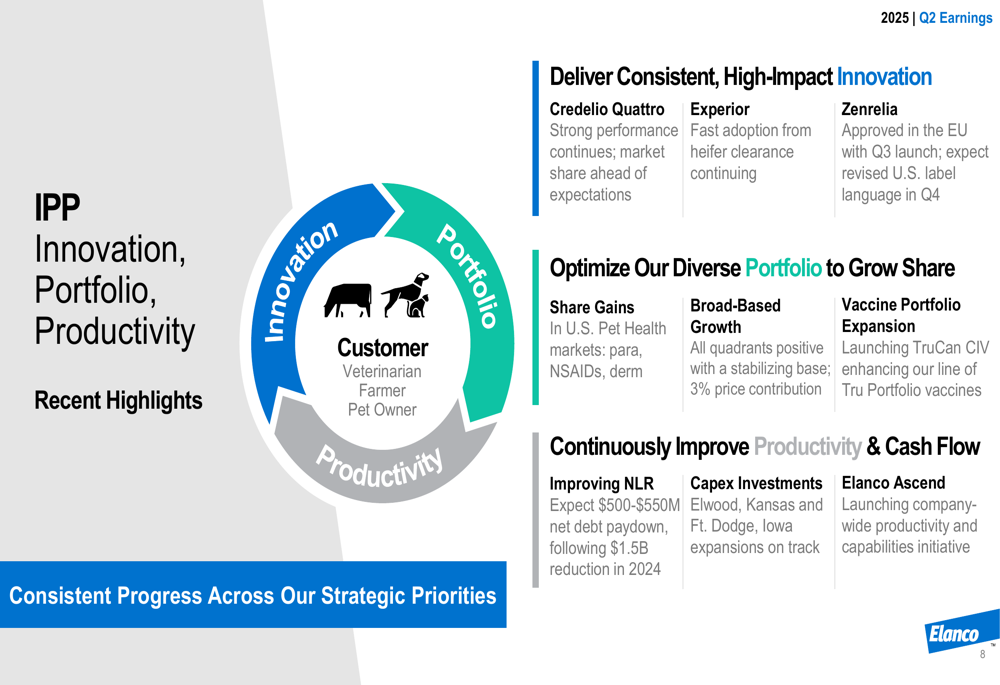 2025 | Q2 Earnings

IPP
Innovation, Portfolio, Productivity

Recent Highlights

Innovation
Portfolio
Productivity

Customer
Veterinarian
Farmer
Pet Owner

Consistent Progress Across Our Strategic Priorities

Deliver Consistent, High-Impact Innovation

Credelio Quattro
Strong performance continues; market share ahead of expectations

Experior
Fast adoption from heifer clearance continuing

Zenrelia
Approved in the EU with Q3 launch; expect revised U.S. label language in Q4

Optimize Our Diverse Portfolio to Grow Share

Share Gains
In U.S. Pet Health markets: para, NSAIDs, derm

Broad-Based Growth
All quadrants positive with a stabilizing base; 3% price contribution

Vaccine Portfolio Expansion
Launching TruCan CIV enhancing our line of Tru Portfolio vaccines

Continuously Improve Productivity & Cash Flow

Improving NLR
Expect $500-$550M net debt paydown, following $1.5B reduction in 2024

Capex Investments
Elwood, Kansas and Ft. Dodge, Iowa expansions on track

Elanco Ascend
Launching company-wide productivity and capabilities initiative

Elanco™
8